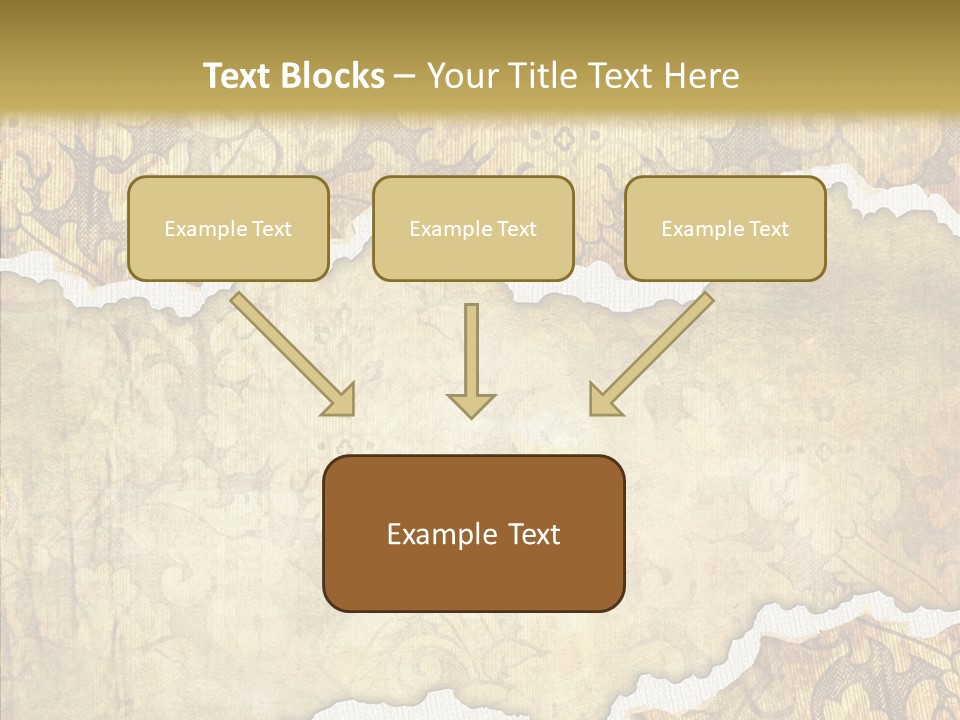 Text Blocks – Your Title Text Here

Example Text

Example Text

Example Text

Example Text